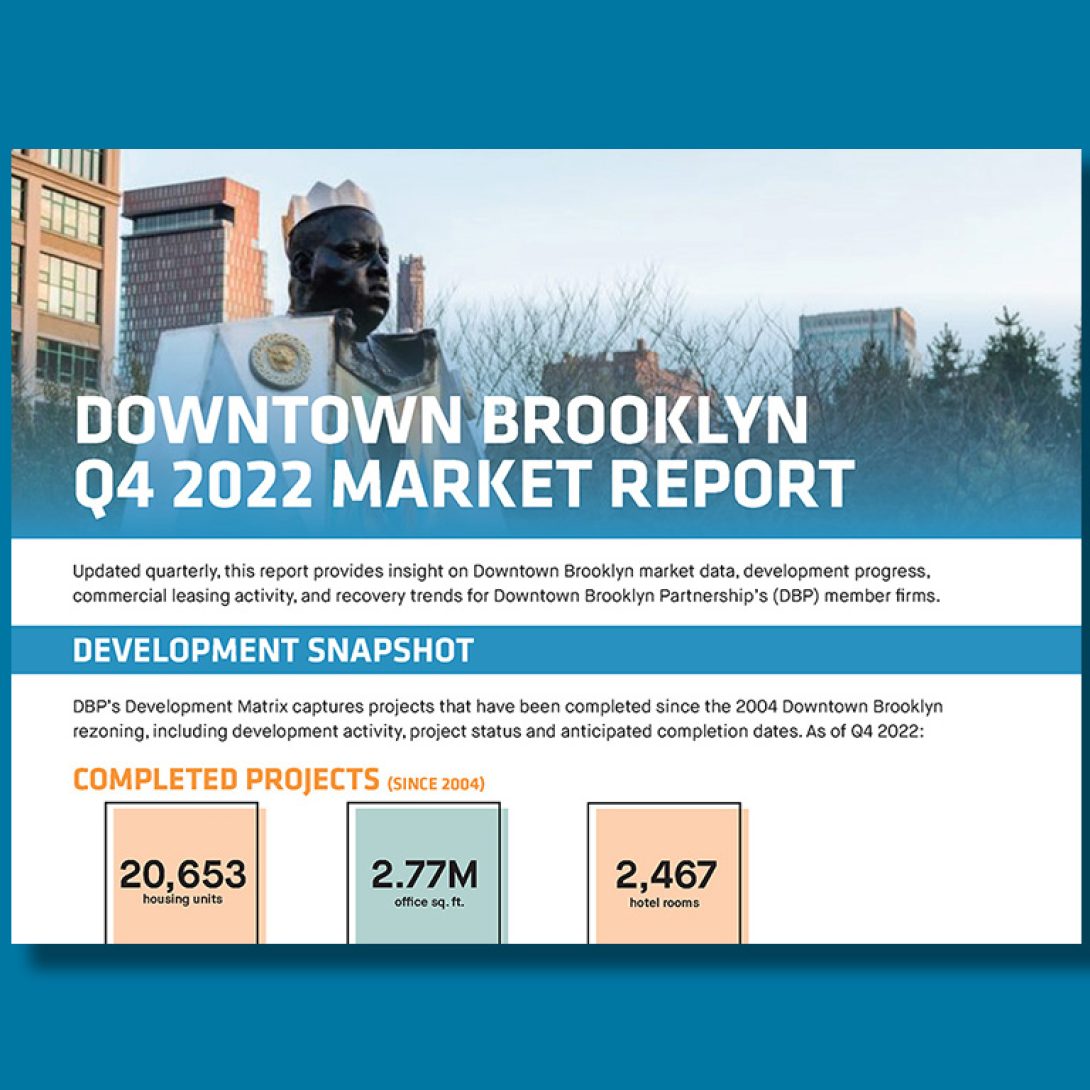 DOWNTOWN BROOKLYN
Q4 2022 MARKET REPORT

Updated quarterly, this report provides insight on Downtown Brooklyn market data, development progress, commercial leasing activity, and recovery trends for Downtown Brooklyn Partnership's (DBP) member firms.

DEVELOPMENT SNAPSHOT

DBP's Development Matrix captures projects that have been completed since the 2004 Downtown Brooklyn rezoning, including development activity, project status and anticipated completion dates. As of Q4 2022:

COMPLETED PROJECTS (SINCE 2004)

20,653
housing units

2.77M
office sq. ft.

2,467
hotel rooms